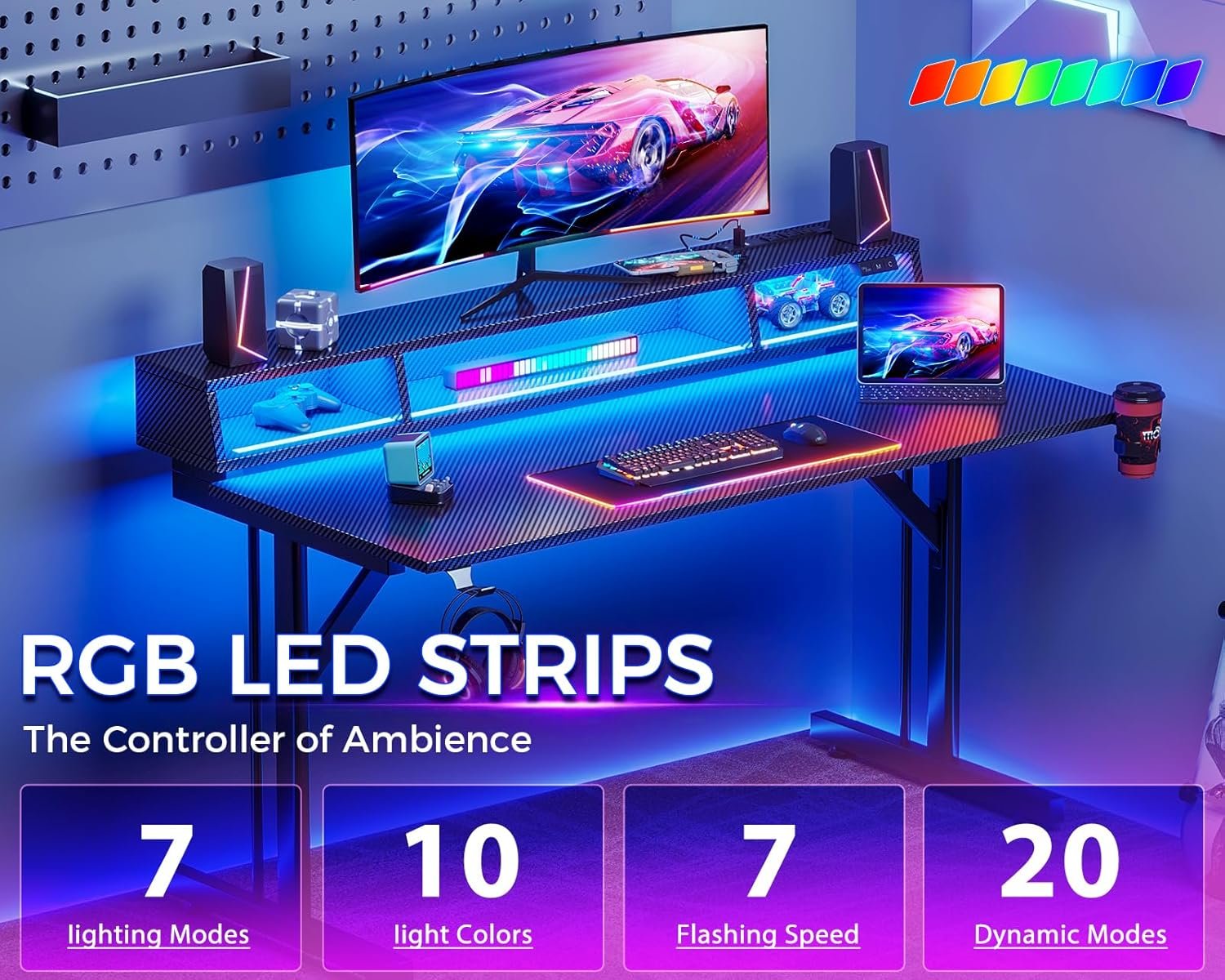 RGB LED STRIPS

The Controller of Ambience

7
lighting Modes

10
light Colors

7
Flashing Speed

20
Dynamic Modes